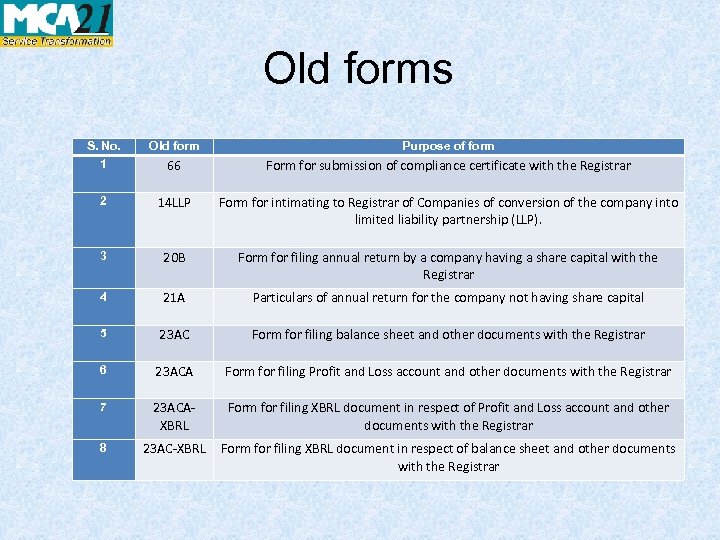 MCA21
Service Transformation

Old forms

| S. No. | Old form | Purpose of form |
|---|---|---|
| 1 | 66 | Form for submission of compliance certificate with the Registrar |
| 2 | 14LLP | Form for intimating to Registrar of Companies of conversion of the company into limited liability partnership (LLP). |
| 3 | 20B | Form for filing annual return by a company having a share capital with the Registrar |
| 4 | 21A | Particulars of annual return for the company not having share capital |
| 5 | 23AC | Form for filing balance sheet and other documents with the Registrar |
| 6 | 23ACA | Form for filing Profit and Loss account and other documents with the Registrar |
| 7 | 23ACA-XBRL | Form for filing XBRL document in respect of Profit and Loss account and other documents with the Registrar |
| 8 | 23AC-XBRL | Form for filing XBRL document in respect of balance sheet and other documents with the Registrar |